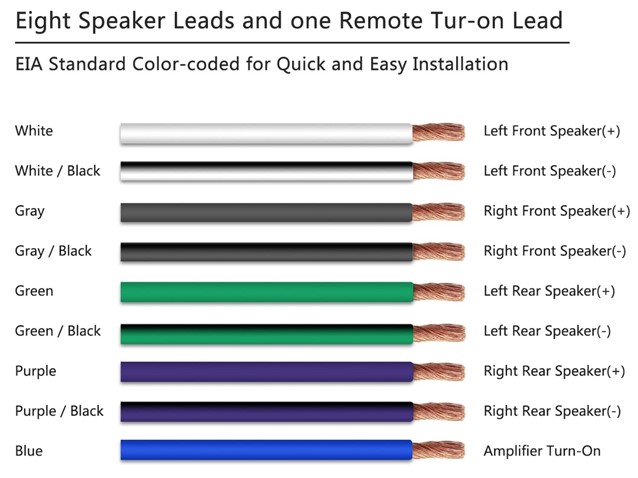 Eight Speaker Leads and one Remote Tur-on Lead

EIA Standard Color-coded for Quick and Easy Installation

White
Left Front Speaker(+)

White / Black
Left Front Speaker(-)

Gray
Right Front Speaker(+)

Gray / Black
Right Front Speaker(-)

Green
Left Rear Speaker(+)

Green / Black
Left Rear Speaker(-)

Purple
Right Rear Speaker(+)

Purple / Black
Right Rear Speaker(-)

Blue
Amplifier Turn-On